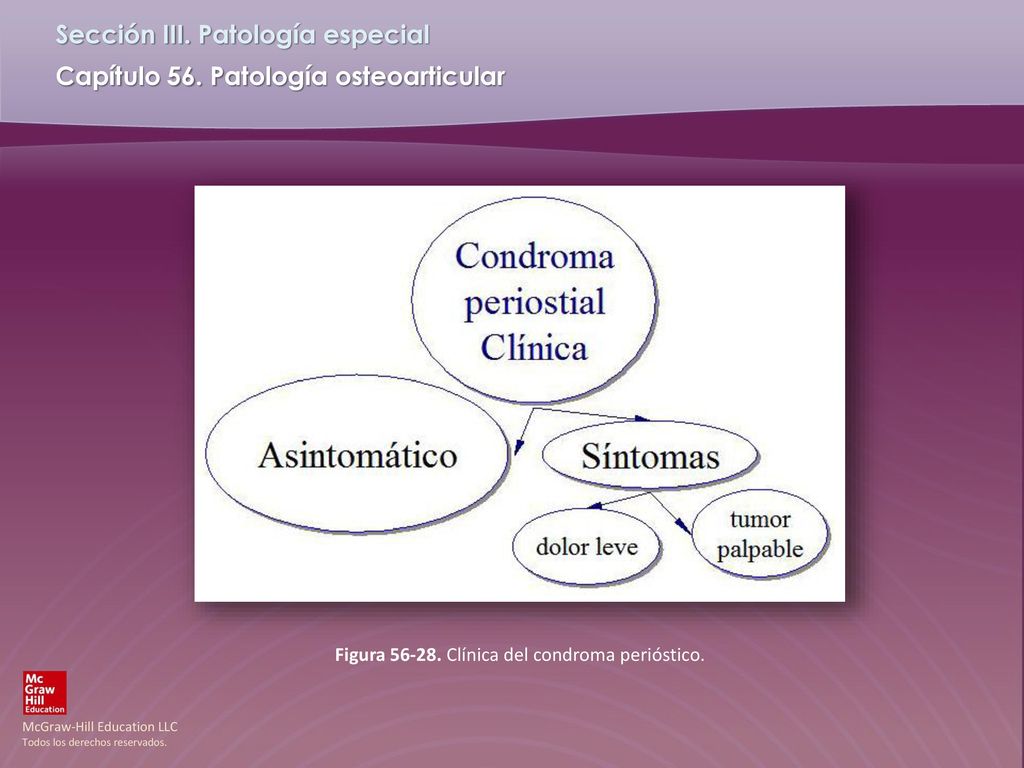 Sección III. Patología especial
Capítulo 56. Patología osteoarticular

Condroma periostial Clínica

Asintomático

Síntomas

dolor leve

tumor palpable

Figura 56-28. Clínica del condroma perióstico.

Mc Graw Hill Education

McGraw-Hill Education LLC
Todos los derechos reservados.